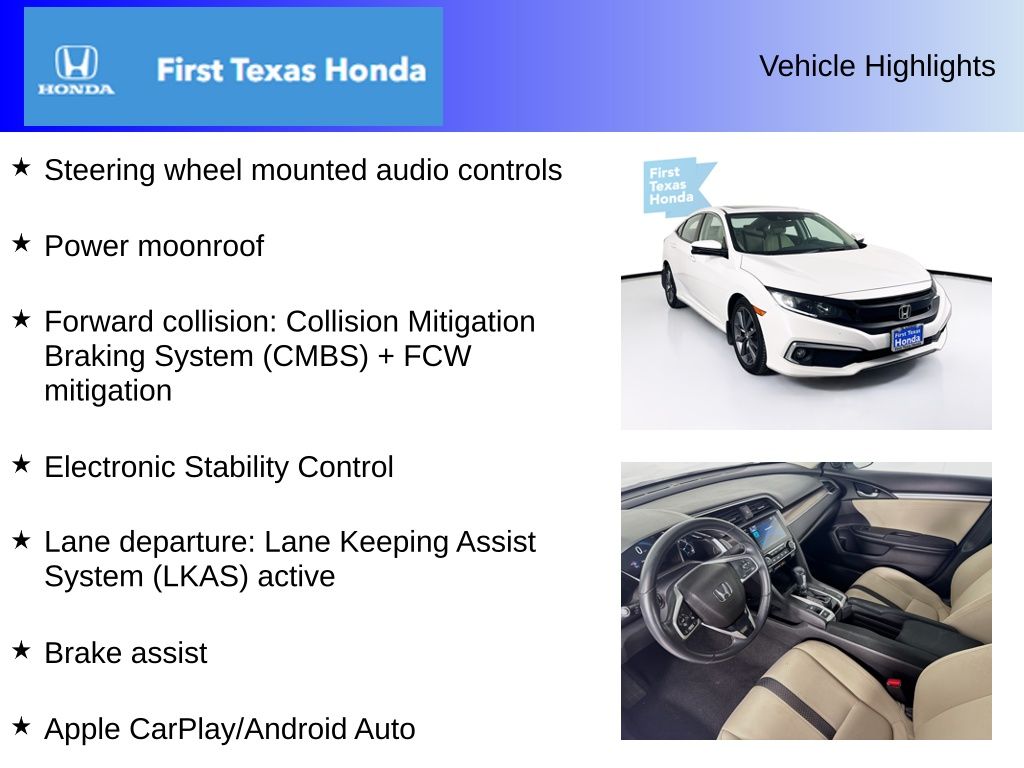 HONDA

First Texas Honda

Vehicle Highlights

★ Steering wheel mounted audio controls

★ Power moonroof

★ Forward collision: Collision Mitigation Braking System (CMBS) + FCW mitigation

★ Electronic Stability Control

★ Lane departure: Lane Keeping Assist System (LKAS) active

★ Brake assist

★ Apple CarPlay/Android Auto

First Texas Honda

First Texas Honda